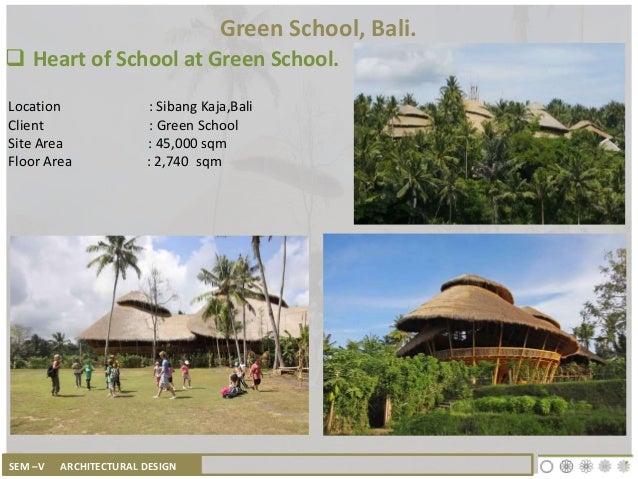 Green School, Bali.

❑ Heart of School at Green School.

Location : Sibang Kaja,Bali
Client : Green School
Site Area : 45,000 sqm
Floor Area : 2,740 sqm

SEM –V ARCHITECTURAL DESIGN